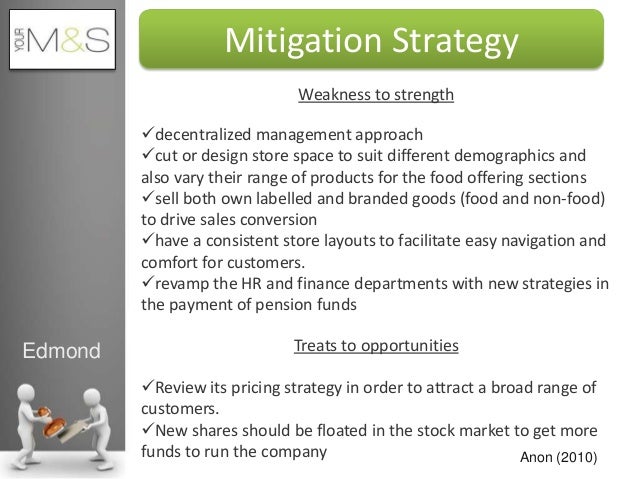 YOUR M&S

Mitigation Strategy

Weakness to strength

✓decentralized management approach
✓cut or design store space to suit different demographics and also vary their range of products for the food offering sections
✓sell both own labelled and branded goods (food and non-food) to drive sales conversion
✓have a consistent store layouts to facilitate easy navigation and comfort for customers.
✓revamp the HR and finance departments with new strategies in the payment of pension funds

Edmond

Treats to opportunities

✓Review its pricing strategy in order to attract a broad range of customers.
✓New shares should be floated in the stock market to get more funds to run the company

Anon (2010)